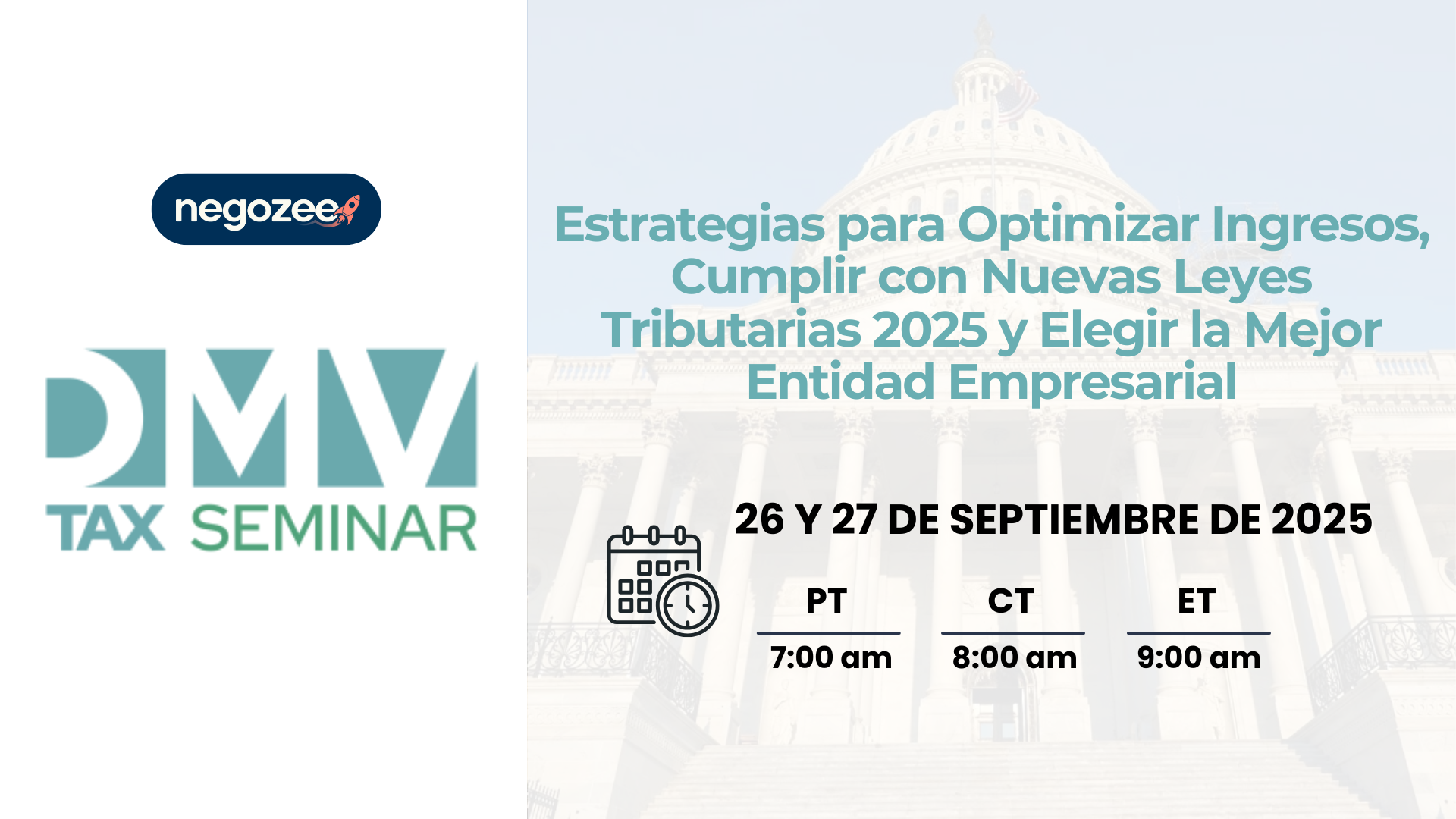 negozee

DMV
TAX SEMINAR

Estrategias para Optimizar Ingresos, Cumplir con Nuevas Leyes Tributarias 2025 y Elegir la Mejor Entidad Empresarial

26 Y 27 DE SEPTIEMBRE DE 2025

| PT | CT | ET |
|---|---|---|
| 7:00 am | 8:00 am | 9:00 am |